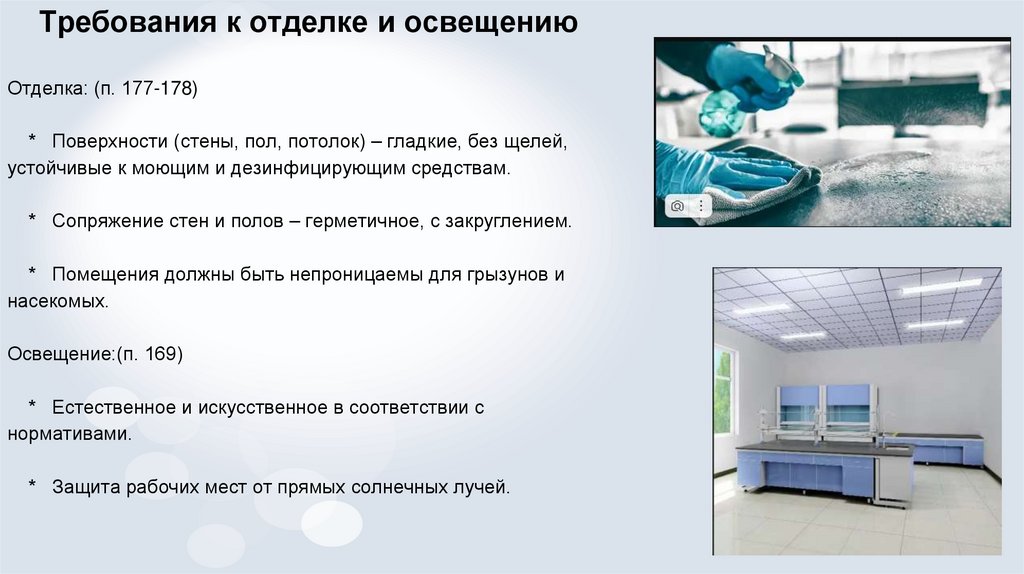 Требования к отделке и освещению

Отделка: (п. 177-178)

* Поверхности (стены, пол, потолок) – гладкие, без щелей, устойчивые к моющим и дезинфицирующим средствам.

* Сопряжение стен и полов – герметичное, с закруглением.

* Помещения должны быть непроницаемы для грызунов и насекомых.

Освещение:(п. 169)

* Естественное и искусственное в соответствии с нормативами.

* Защита рабочих мест от прямых солнечных лучей.